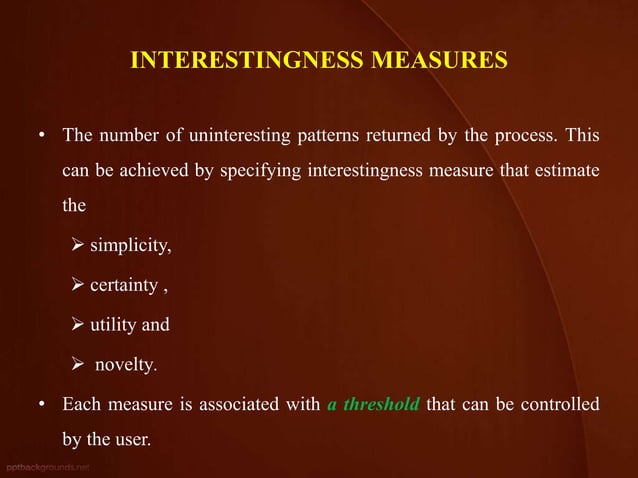 INTERESTINGNESS MEASURES

• The number of uninteresting patterns returned by the process. This can be achieved by specifying interestingness measure that estimate the

➢ simplicity,

➢ certainty ,

➢ utility and

➢ novelty.

• Each measure is associated with a threshold that can be controlled by the user.

pptbackgrounds.net